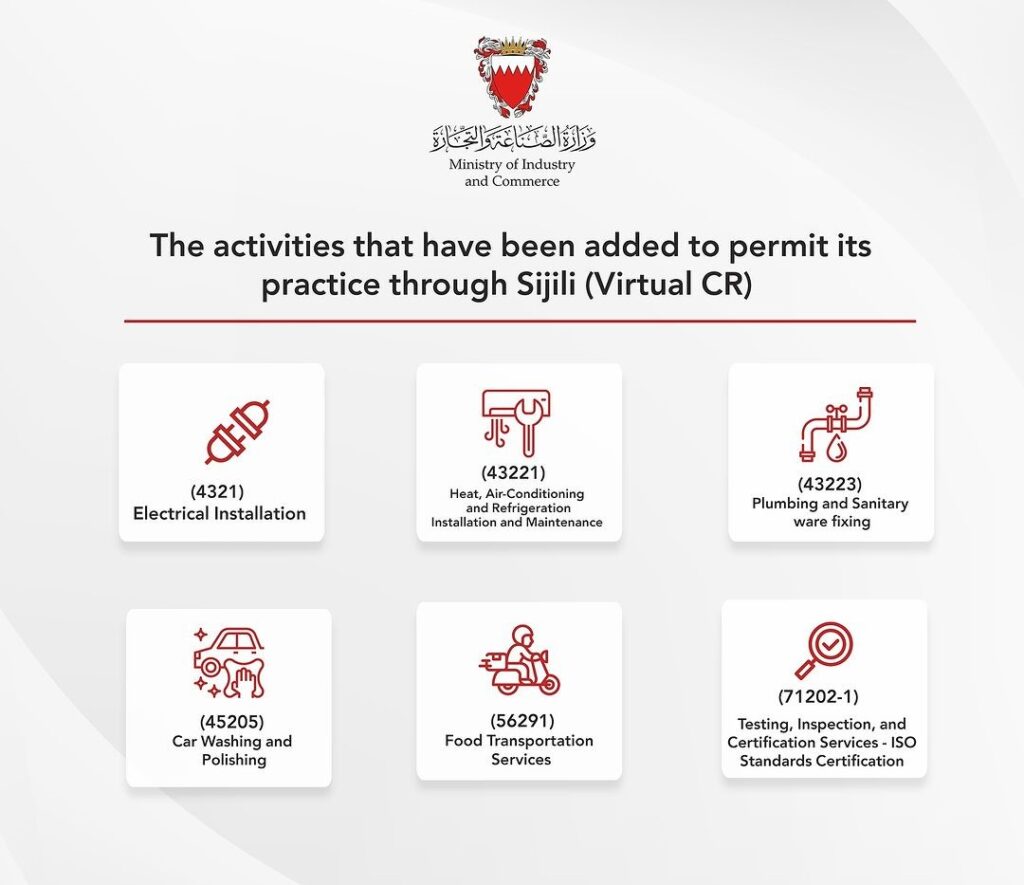 وزارة الصناعة والتجارة
Ministry of Industry and Commerce

The activities that have been added to permit its practice through Sijili (Virtual CR)

(4321)
Electrical Installation

(43221)
Heat, Air-Conditioning and Refrigeration Installation and Maintenance

(43223)
Plumbing and Sanitary ware fixing

(45205)
Car Washing and Polishing

(56291)
Food Transportation Services

(71202-1)
Testing, Inspection, and Certification Services - ISO Standards Certification